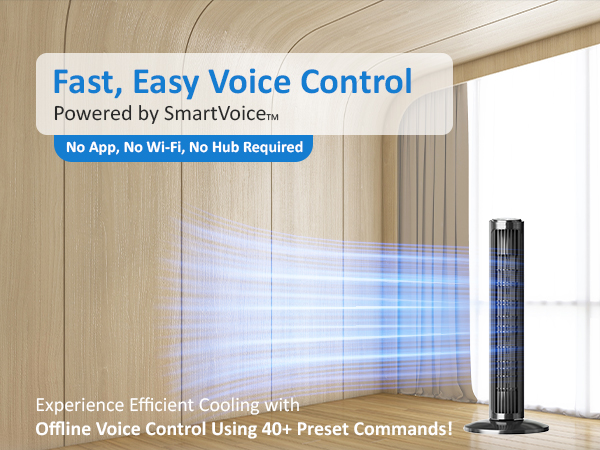 Fast, Easy Voice Control
Powered by SmartVoice™

No App, No Wi-Fi, No Hub Required

Experience Efficient Cooling with
Offline Voice Control Using 40+ Preset Commands!